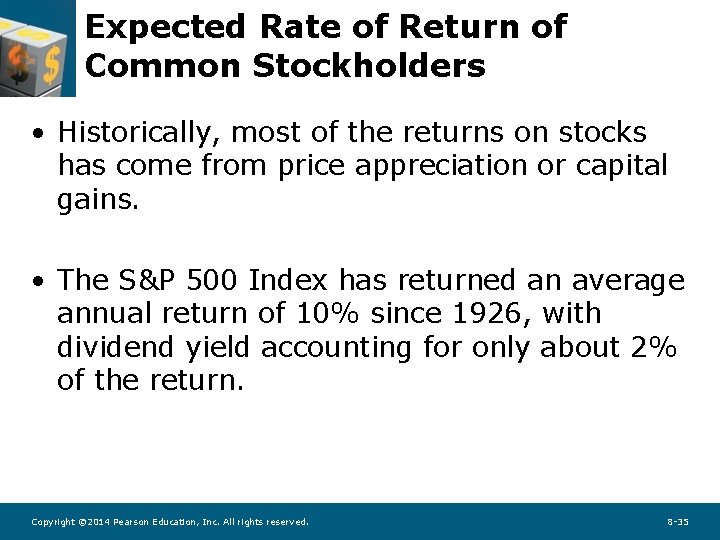 Expected Rate of Return of Common Stockholders

• Historically, most of the returns on stocks has come from price appreciation or capital gains.

• The S&P 500 Index has returned an average annual return of 10% since 1926, with dividend yield accounting for only about 2% of the return.

Copyright ©2014 Pearson Education, Inc. All rights reserved.

8-35